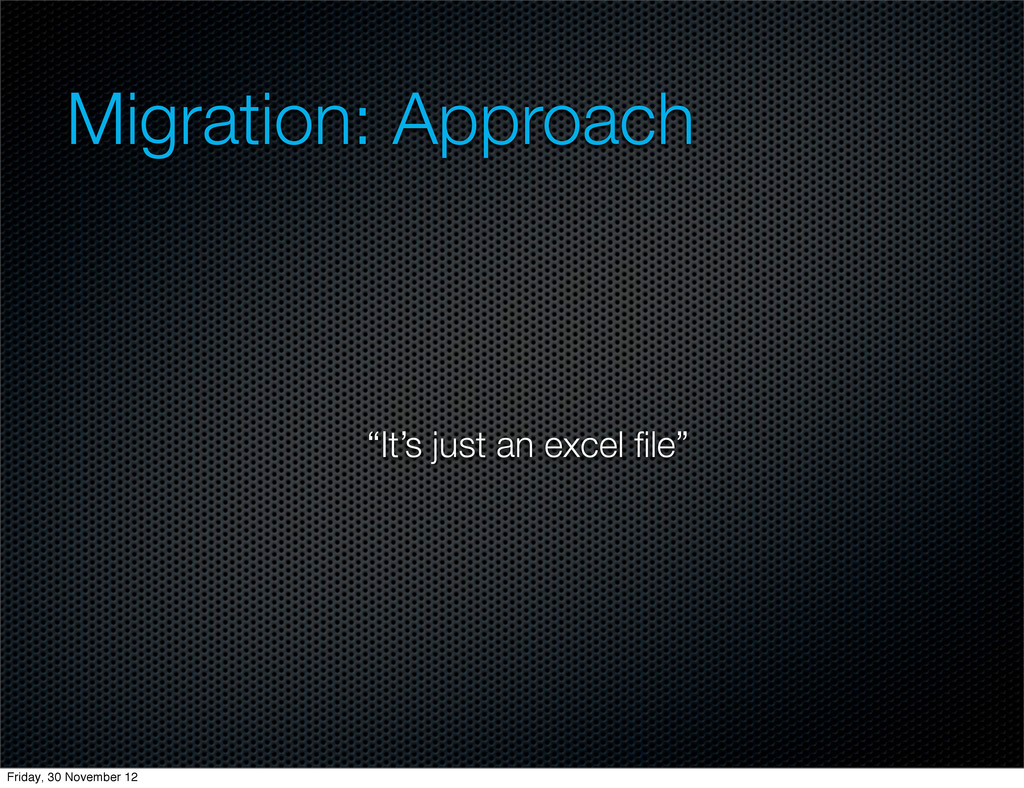 Migration: Approach

“It’s just an excel file”

Friday, 30 November 12